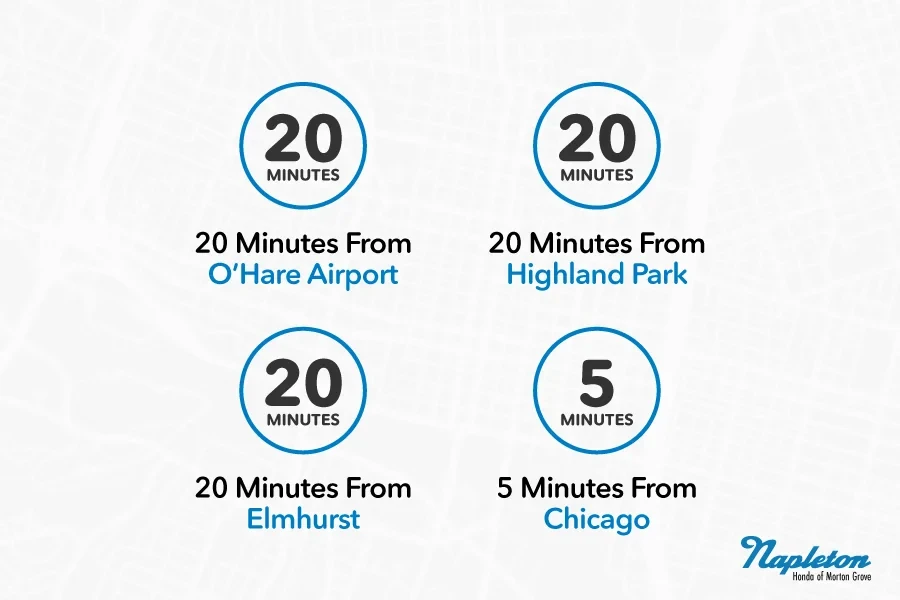 20
MINUTES

20 Minutes From
O'Hare Airport

20
MINUTES

20 Minutes From
Highland Park

20
MINUTES

20 Minutes From
Elmhurst

5
MINUTES

5 Minutes From
Chicago

Napleton
Honda of Morton Grove